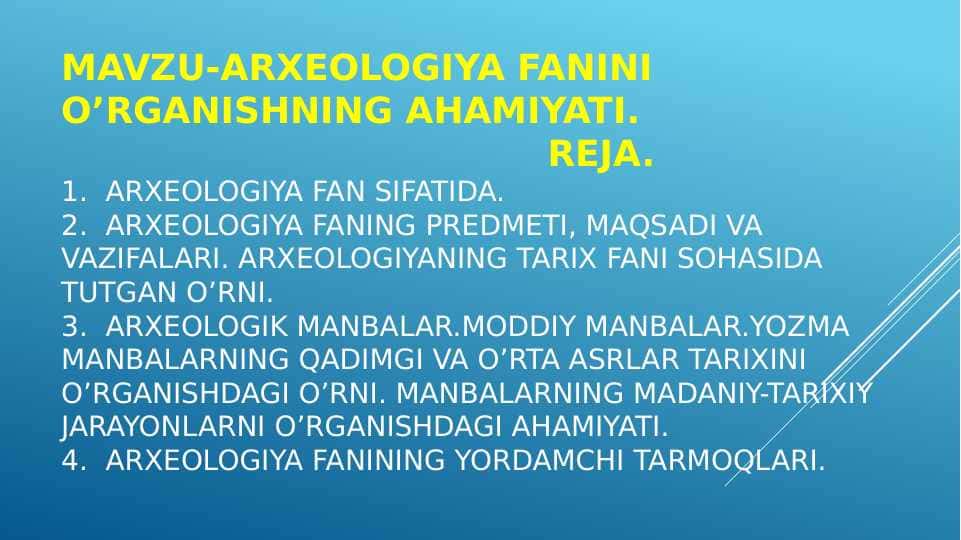 MAVZU-ARXEOLOGIYA FANINI O’RGANISHNING AHAMIYATI.

REJA.

1. ARXEOLOGIYA FAN SIFATIDA.
2. ARXEOLOGIYA FANING PREDMETI, MAQSADI VA VAZIFALARI. ARXEOLOGIYANING TARIX FANI SOHASIDA TUTGAN O’RNI.
3. ARXEOLOGIK MANBALAR.MODDIY MANBALAR.YOZMA MANBALARNING QADIMGI VA O’RTA ASRLAR TARIXINI O’RGANISHDAGI O’RNI. MANBALARNING MADANIY-TARIXIY JARAYONLARNI O’RGANISHDAGI AHAMIYATI.
4. ARXEOLOGIYA FANINING YORDAMCHI TARMOQLARI.